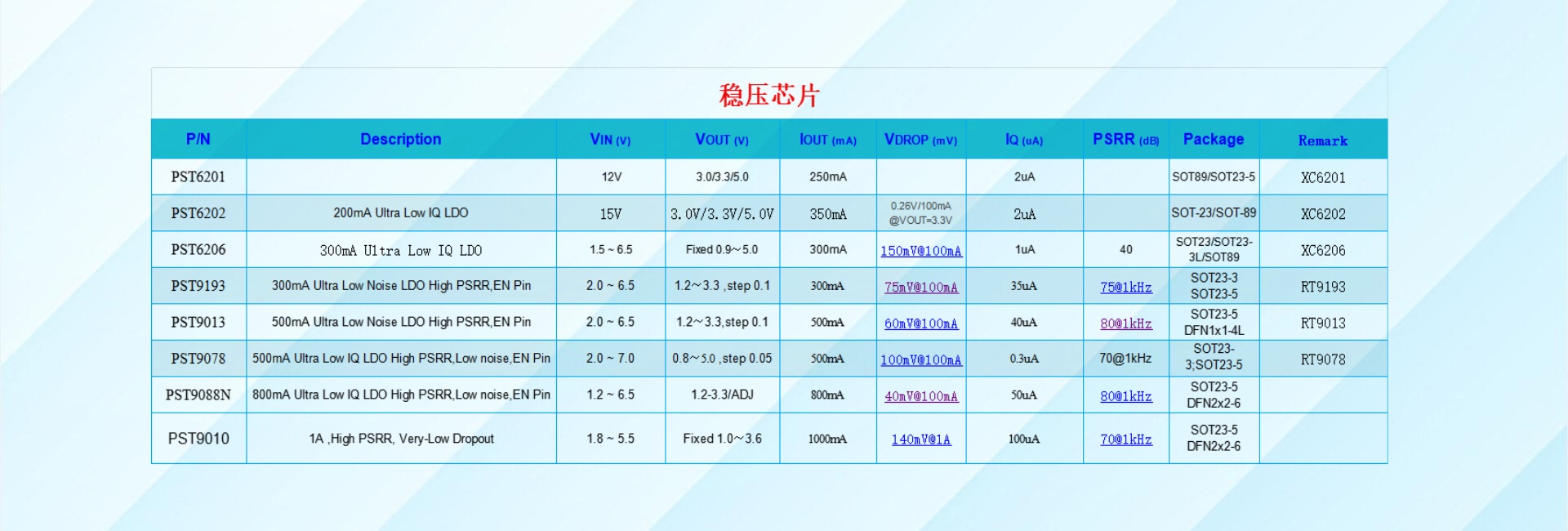 稳压芯片

| P/N | Description | VIN (V) | VOUT (V) | IOUT (mA) | VDROP (mV) | IQ (uA) | PSRR (dB) | Package | Remark |
|---|---|---|---|---|---|---|---|---|---|
| PST6201 |  | 12V | 3.0/3.3/5.0 | 250mA |  | 2uA |  | SOT89/SOT23-5 | XC6201 |
| PST6202 | 200mA Ultra Low IQ LDO | 15V | 3.0V/3.3V/5.0V | 350mA | 0.26V/100mA @VOUT=3.3V | 2uA |  | SOT-23/SOT-89 | XC6202 |
| PST6206 | 300mA Ultra Low IQ LDO | 1.5 ~ 6.5 | Fixed 0.9~5.0 | 300mA | 150mV@100mA | 1uA | 40 | SOT23/SOT23-3L/SOT89 | XC6206 |
| PST9193 | 300mA Ultra Low Noise LDO High PSRR,EN Pin | 2.0 ~ 6.5 | 1.2~3.3 ,step 0.1 | 300mA | 75mV@100mA | 35uA | 75@1kHz | SOT23-3 SOT23-5 | RT9193 |
| PST9013 | 500mA Ultra Low Noise LDO High PSRR,EN Pin | 2.0 ~ 6.5 | 1.2~3.3,step 0.1 | 500mA | 60mV@100mA | 40uA | 80@1kHz | SOT23-5 DFN1x1-4L | RT9013 |
| PST9078 | 500mA Ultra Low IQ LDO High PSRR,Low noise,EN Pin | 2.0 ~ 7.0 | 0.8~5.0 ,step 0.05 | 500mA | 100mV@100mA | 0.3uA | 70@1kHz | SOT23-3;SOT23-5 | RT9078 |
| PST9088N | 800mA Ultra Low IQ LDO High PSRR,Low noise,EN Pin | 1.2 ~ 6.5 | 1.2-3.3/ADJ | 800mA | 40mV@100mA | 50uA | 80@1kHz | SOT23-5 DFN2x2-6 |  |
| PST9010 | 1A ,High PSRR, Very-Low Dropout | 1.8 ~ 5.5 | Fixed 1.0~3.6 | 1000mA | 140mV@1A | 100uA | 70@1kHz | SOT23-5 DFN2x2-6 |  |